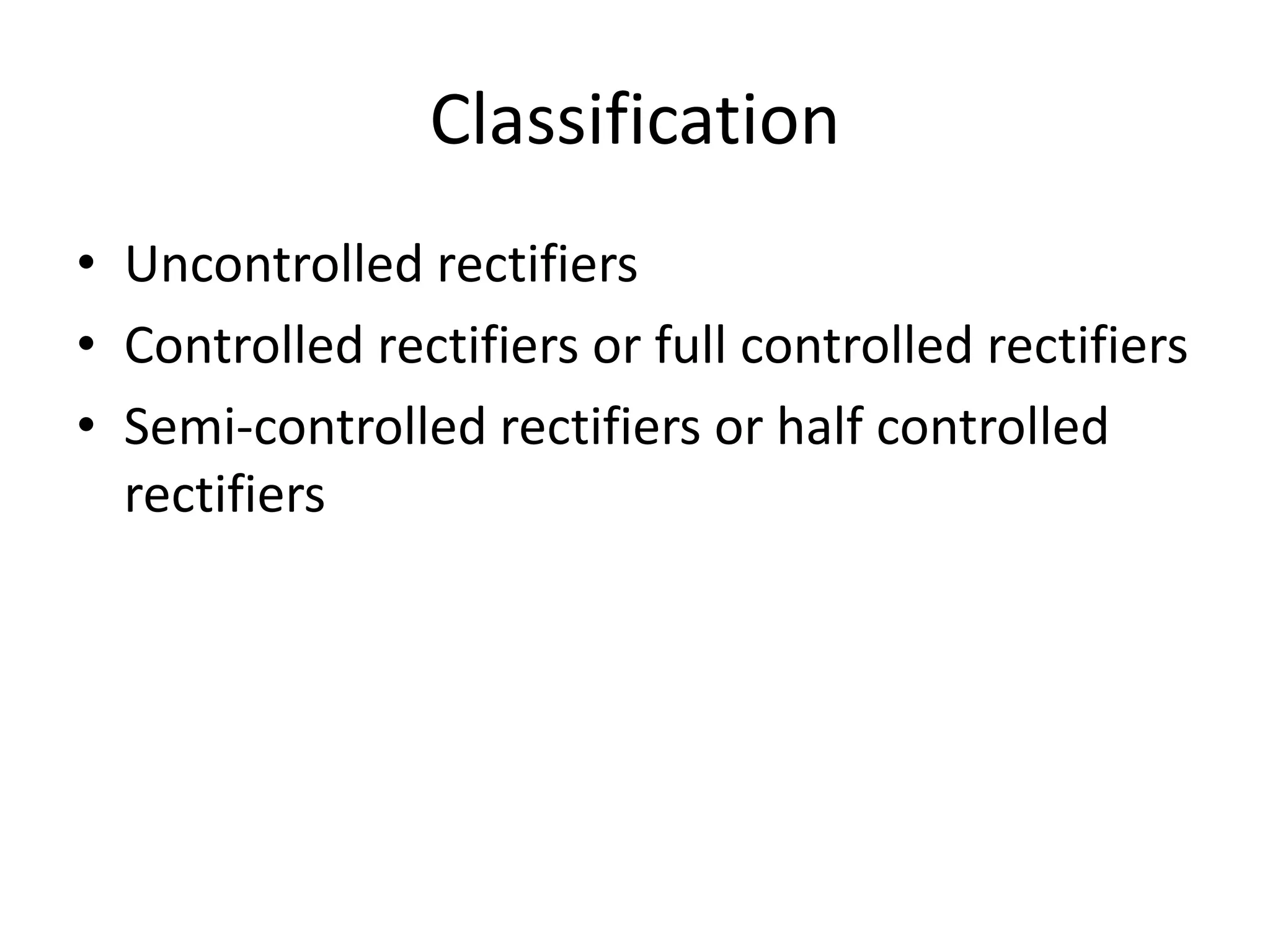 Classification

• Uncontrolled rectifiers
• Controlled rectifiers or full controlled rectifiers
• Semi-controlled rectifiers or half controlled rectifiers